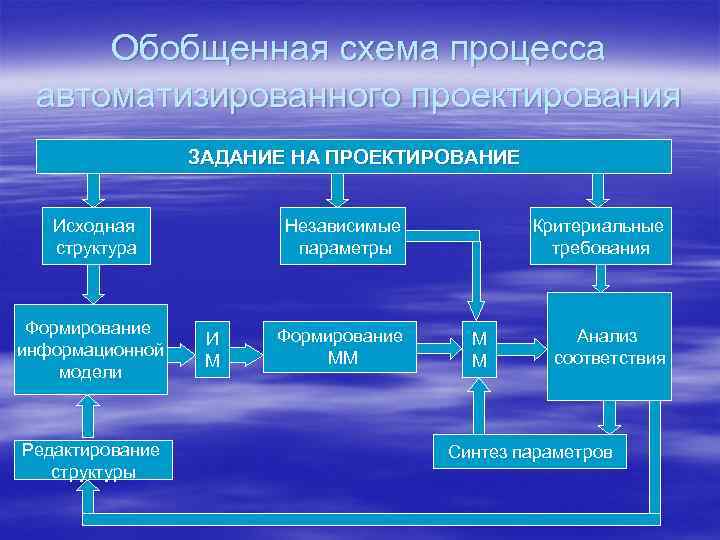 Обобщенная схема процесса автоматизированного проектирования

ЗАДАНИЕ НА ПРОЕКТИРОВАНИЕ

Исходная структура

Независимые параметры

Критериальные требования

Формирование информационной модели

И М

Формирование ММ

М М

Анализ соответствия

Редактирование структуры

Синтез параметров